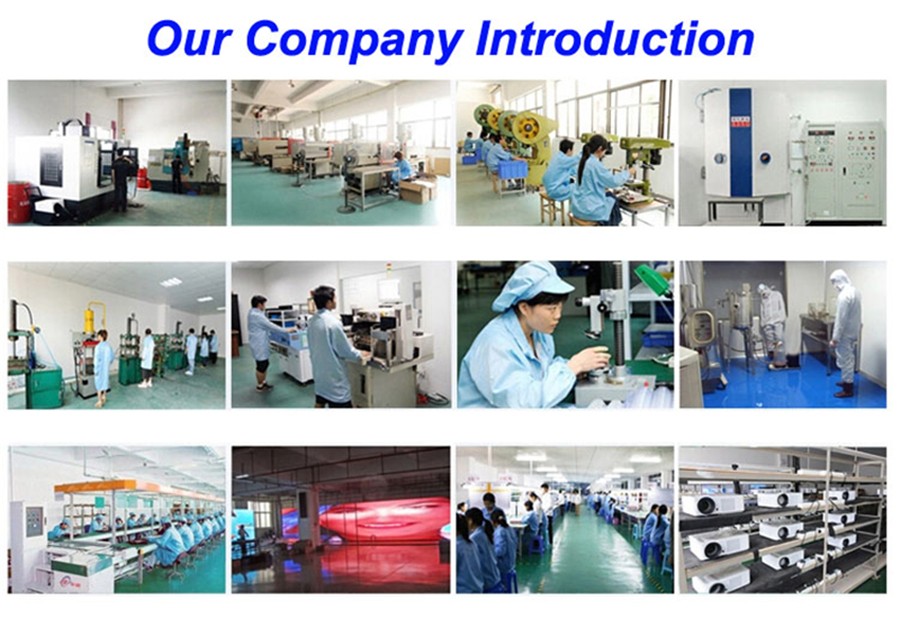 Our Company Introduction